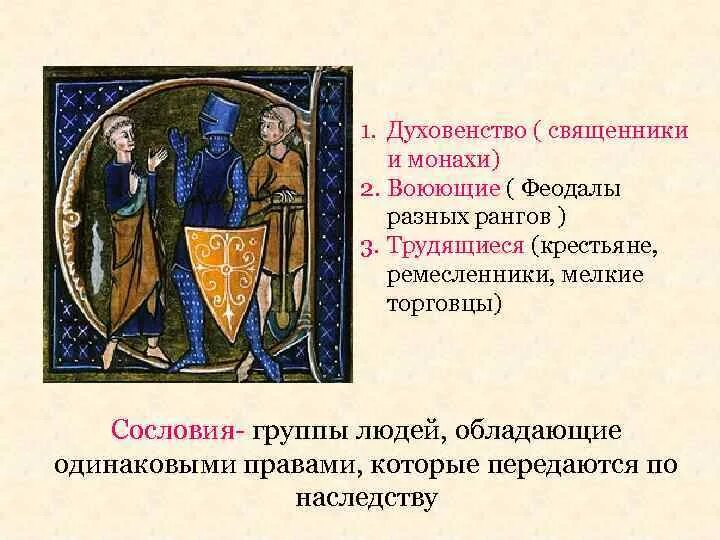 1. Духовенство ( священники и монахи)
2. Воюющие ( Феодалы разных рангов )
3. Трудящиеся (крестьяне, ремесленники, мелкие торговцы)

Сословия- группы людей, обладающие одинаковыми правами, которые передаются по наследству